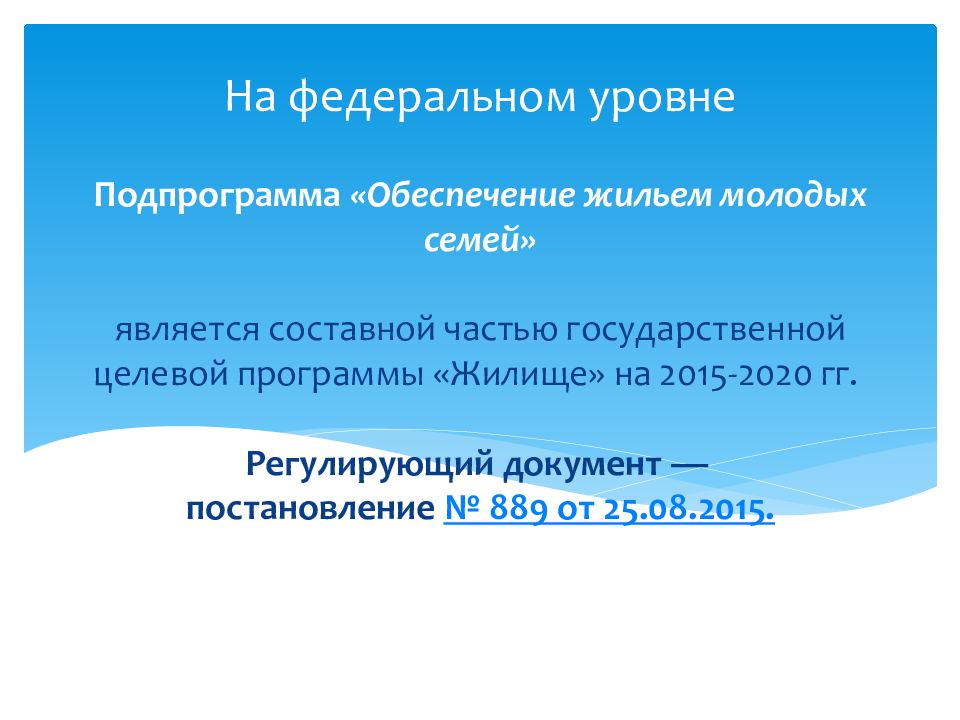 На федеральном уровне

Подпрограмма «Обеспечение жильем молодых семей»

является составной частью государственной целевой программы «Жилище» на 2015-2020 гг.

Регулирующий документ — постановление № 889 от 25.08.2015.